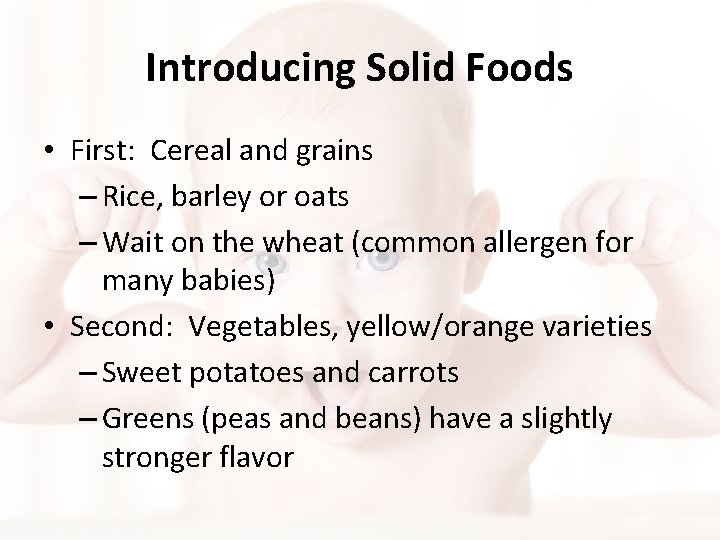 Introducing Solid Foods

• First: Cereal and grains
– Rice, barley or oats
– Wait on the wheat (common allergen for many babies)
• Second: Vegetables, yellow/orange varieties
– Sweet potatoes and carrots
– Greens (peas and beans) have a slightly stronger flavor